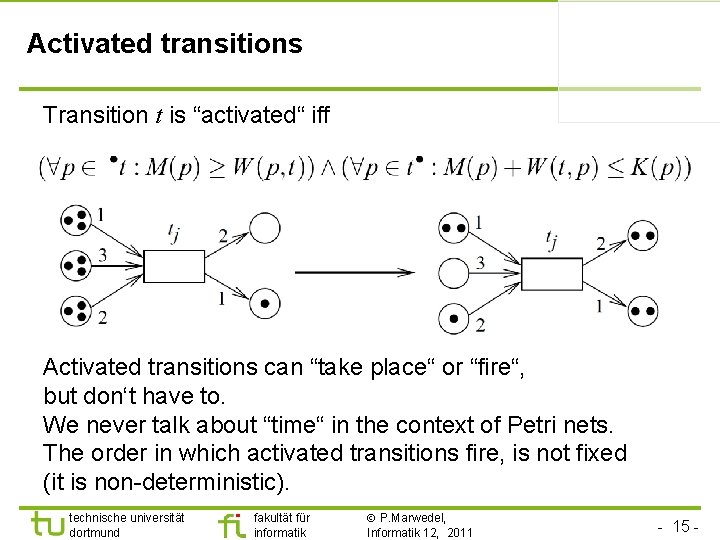 Activated transitions

Transition $t$ is “activated“ iff

$(\forall p \in {}^{\bullet}t : M(p) \geq W(p,t)) \wedge (\forall p \in t^{\bullet} : M(p) + W(t,p) \leq K(p))$

1
3
2
$t_j$
2
1

1
3
2
$t_j$
2
1

Activated transitions can “take place“ or “fire“, but don‘t have to.
We never talk about “time“ in the context of Petri nets.
The order in which activated transitions fire, is not fixed (it is non-deterministic).

tu technische universität dortmund
fi fakultät für informatik
© P.Marwedel, Informatik 12, 2011
- 15 -